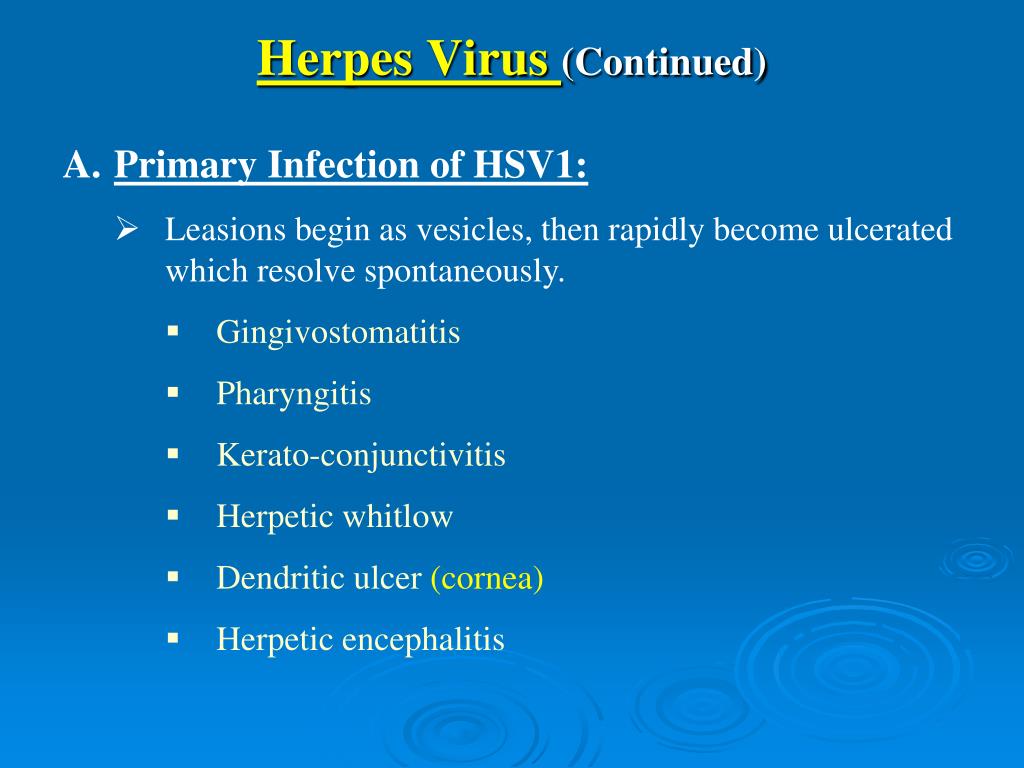 Herpes Virus (Continued)

A. Primary Infection of HSV1:

➢ Leasions begin as vesicles, then rapidly become ulcerated which resolve spontaneously.

▪ Gingivostomatitis

▪ Pharyngitis

▪ Kerato-conjunctivitis

▪ Herpetic whitlow

▪ Dendritic ulcer (cornea)

▪ Herpetic encephalitis